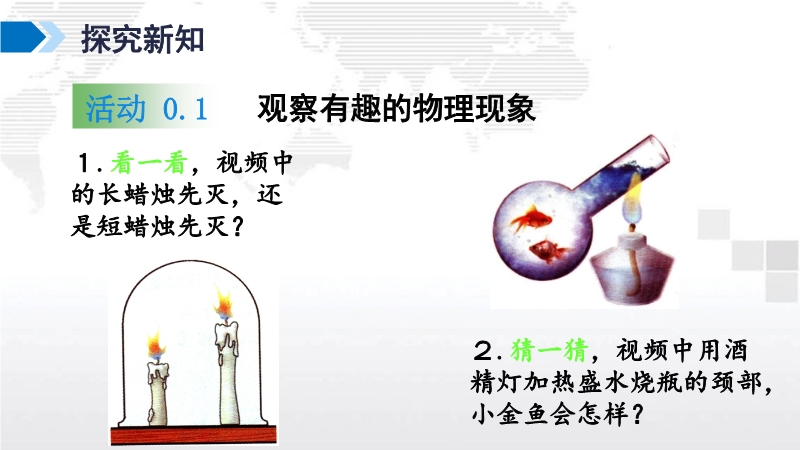 探究新知

活动 0.1 观察有趣的物理现象

1.看一看，视频中的长蜡烛先灭，还是短蜡烛先灭？

2.猜一猜，视频中用酒精灯加热盛水烧瓶的颈部，小金鱼会怎样？